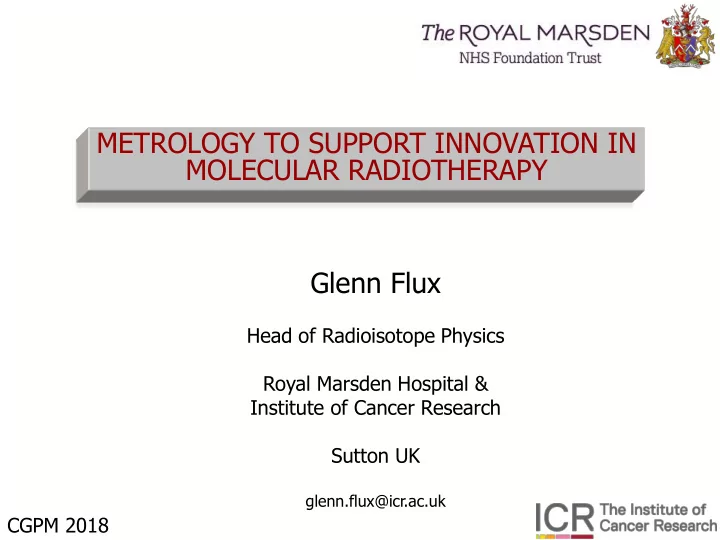 The ROYAL MARSDEN
NHS Foundation Trust

METROLOGY TO SUPPORT INNOVATION IN MOLECULAR RADIOTHERAPY

Glenn Flux

Head of Radioisotope Physics

Royal Marsden Hospital &
Institute of Cancer Research

Sutton UK

glenn.flux@icr.ac.uk

CGPM 2018

ICR The Institute of Cancer Research